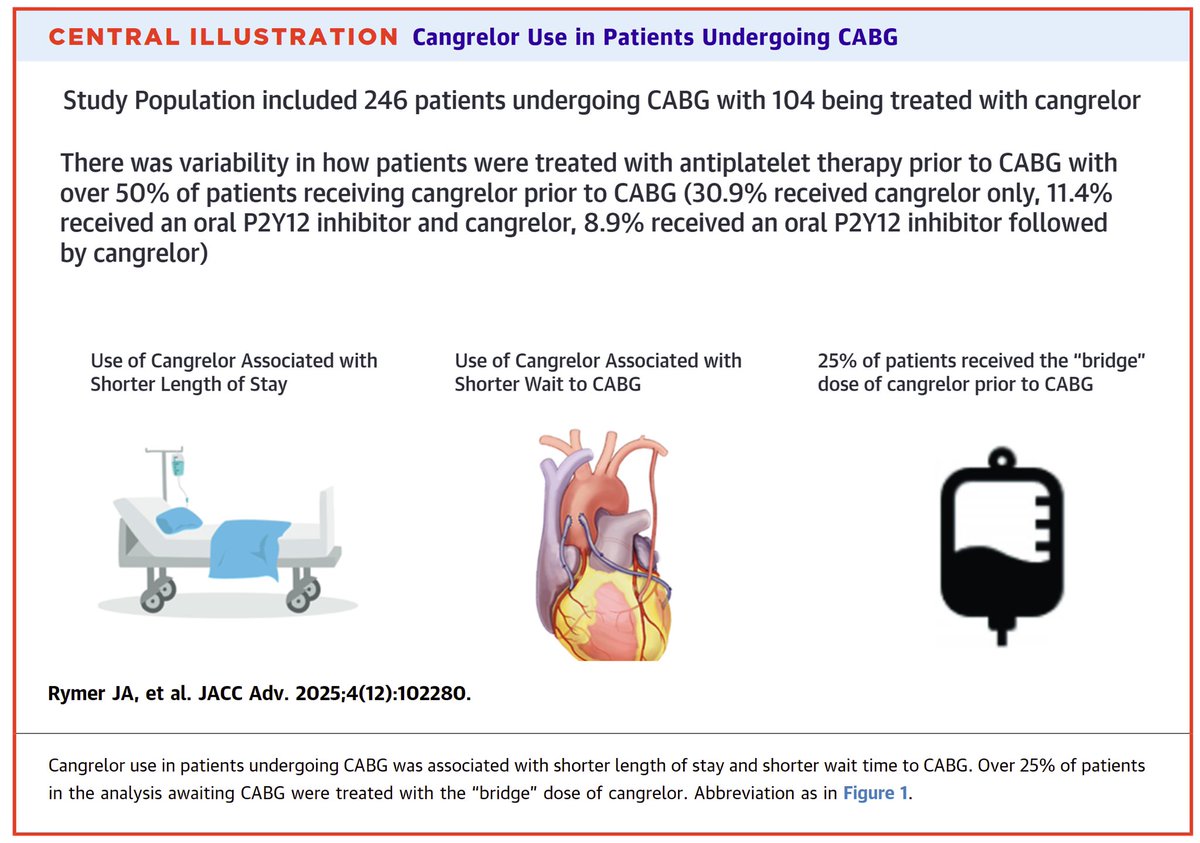 CENTRAL ILLUSTRATION Cangrelor Use in Patients Undergoing CABG

Study Population included 246 patients undergoing CABG with 104 being treated with cangrelor

There was variability in how patients were treated with antiplatelet therapy prior to CABG with over 50% of patients receiving cangrelor prior to CABG (30.9% received cangrelor only, 11.4% received an oral P2Y12 inhibitor and cangrelor, 8.9% received an oral P2Y12 inhibitor followed by cangrelor)

Use of Cangrelor Associated with Shorter Length of Stay

Use of Cangrelor Associated with Shorter Wait to CABG

25% of patients received the "bridge" dose of cangrelor prior to CABG

Rymer JA, et al. JACC Adv. 2025;4(12):102280.

Cangrelor use in patients undergoing CABG was associated with shorter length of stay and shorter wait time to CABG. Over 25% of patients in the analysis awaiting CABG were treated with the "bridge" dose of cangrelor. Abbreviation as in Figure 1.